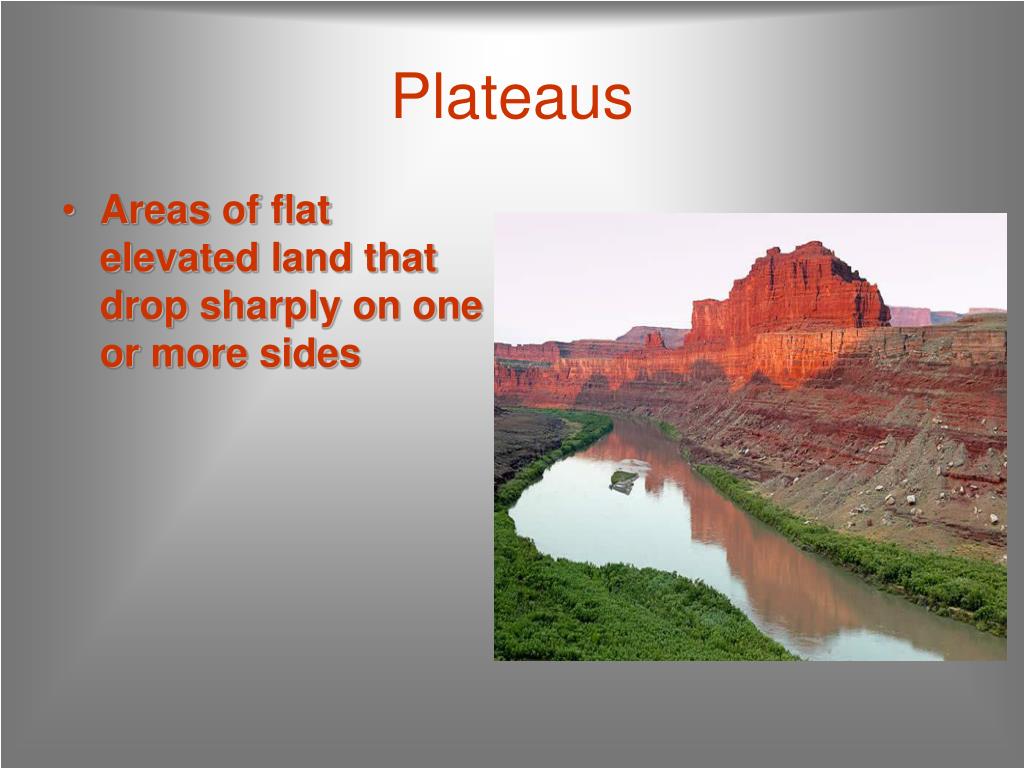 Plateaus

• Areas of flat elevated land that drop sharply on one or more sides